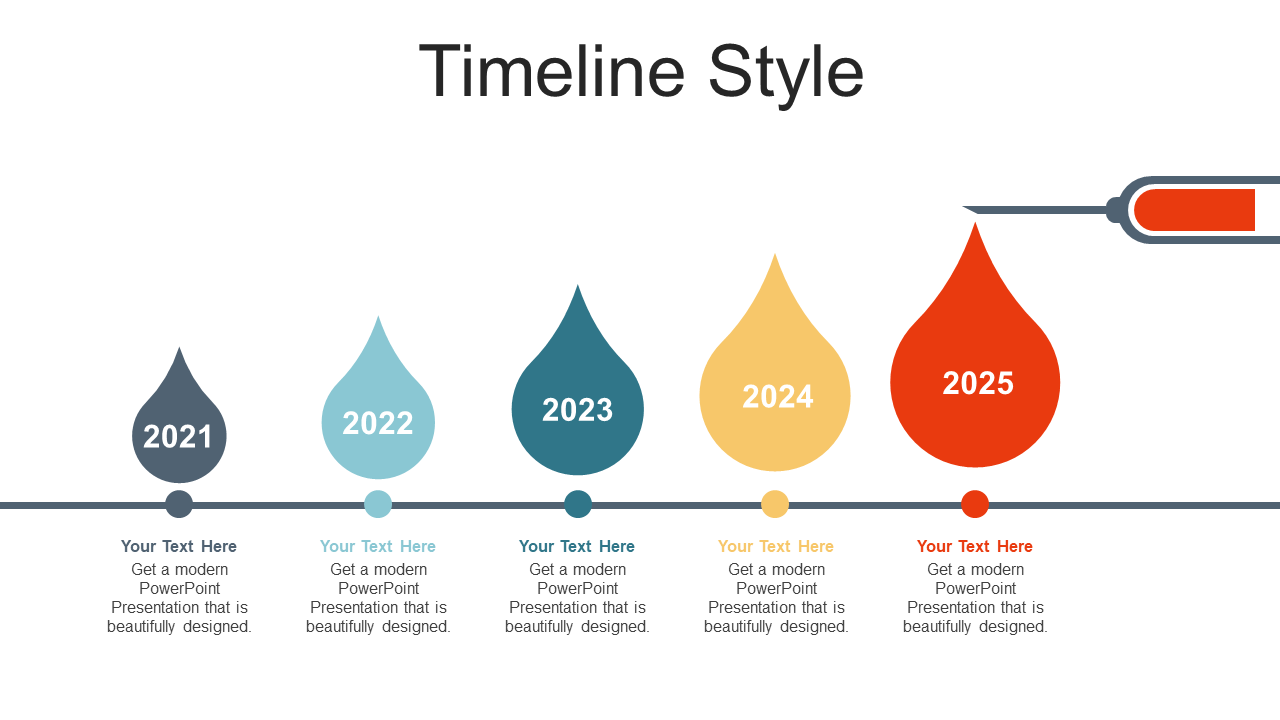 Timeline Style

2021

2022

2023

2024

2025

Your Text Here
Get a modern PowerPoint Presentation that is beautifully designed.

Your Text Here
Get a modern PowerPoint Presentation that is beautifully designed.

Your Text Here
Get a modern PowerPoint Presentation that is beautifully designed.

Your Text Here
Get a modern PowerPoint Presentation that is beautifully designed.

Your Text Here
Get a modern PowerPoint Presentation that is beautifully designed.